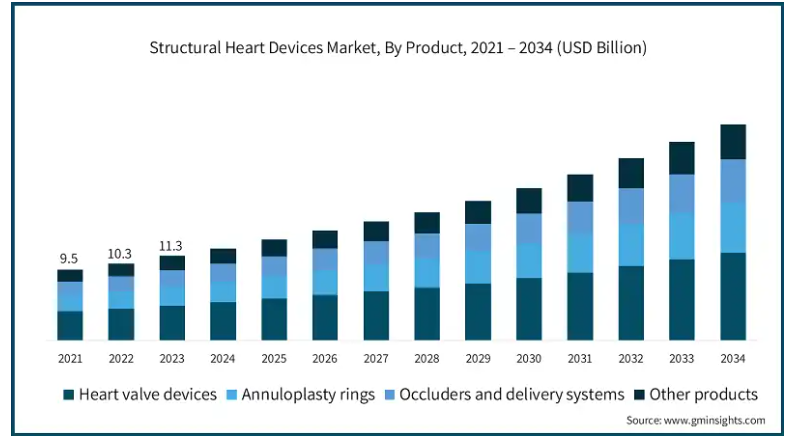 Structural Heart Devices Market, By Product, 2021 – 2034 (USD Billion)

9.5
10.3
11.3

2021
2022
2023
2024
2025
2026
2027
2028
2029
2030
2031
2032
2033
2034

Heart valve devices
Annuloplasty rings
Occluders and delivery systems
Other products

Source: www.gminsights.com